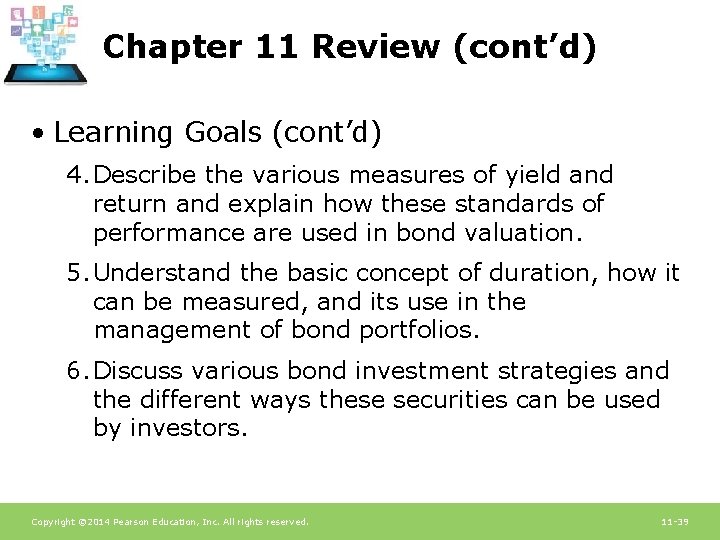 Chapter 11 Review (cont’d)

• Learning Goals (cont’d)

4. Describe the various measures of yield and return and explain how these standards of performance are used in bond valuation.

5. Understand the basic concept of duration, how it can be measured, and its use in the management of bond portfolios.

6. Discuss various bond investment strategies and the different ways these securities can be used by investors.

Copyright ©2014 Pearson Education, Inc. All rights reserved.

11-39